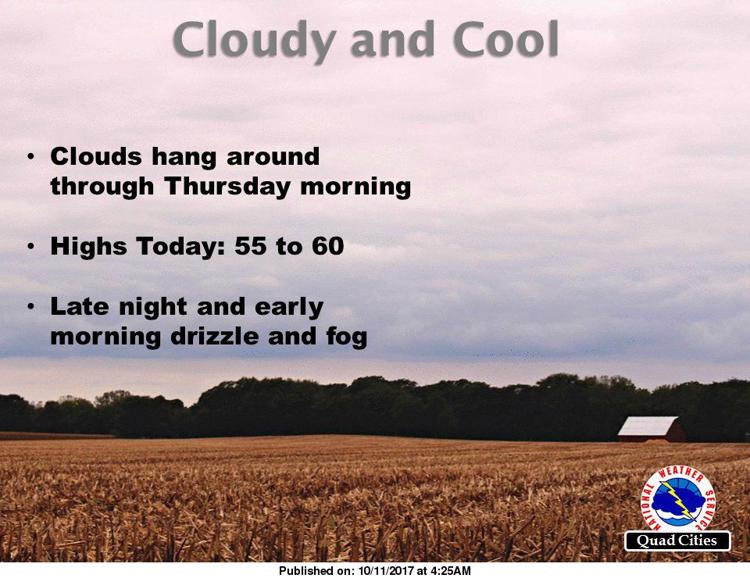 Cloudy and Cool

• Clouds hang around through Thursday morning

• Highs Today: 55 to 60

• Late night and early morning drizzle and fog

NATIONAL WEATHER SERVICE

Quad Cities

Published on: 10/11/2017 at 4:25AM